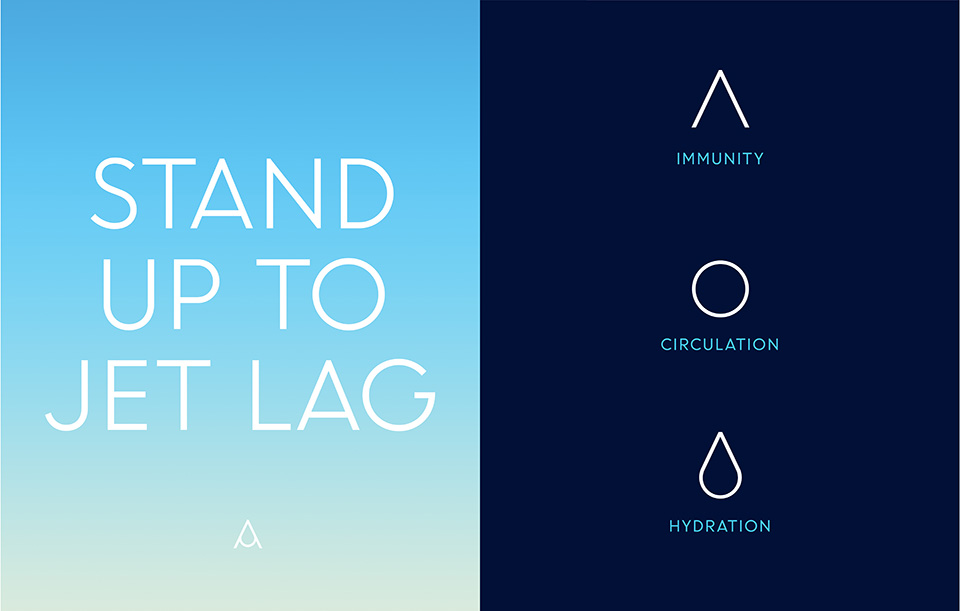 STAND UP TO JET LAG

IMMUNITY

CIRCULATION

HYDRATION